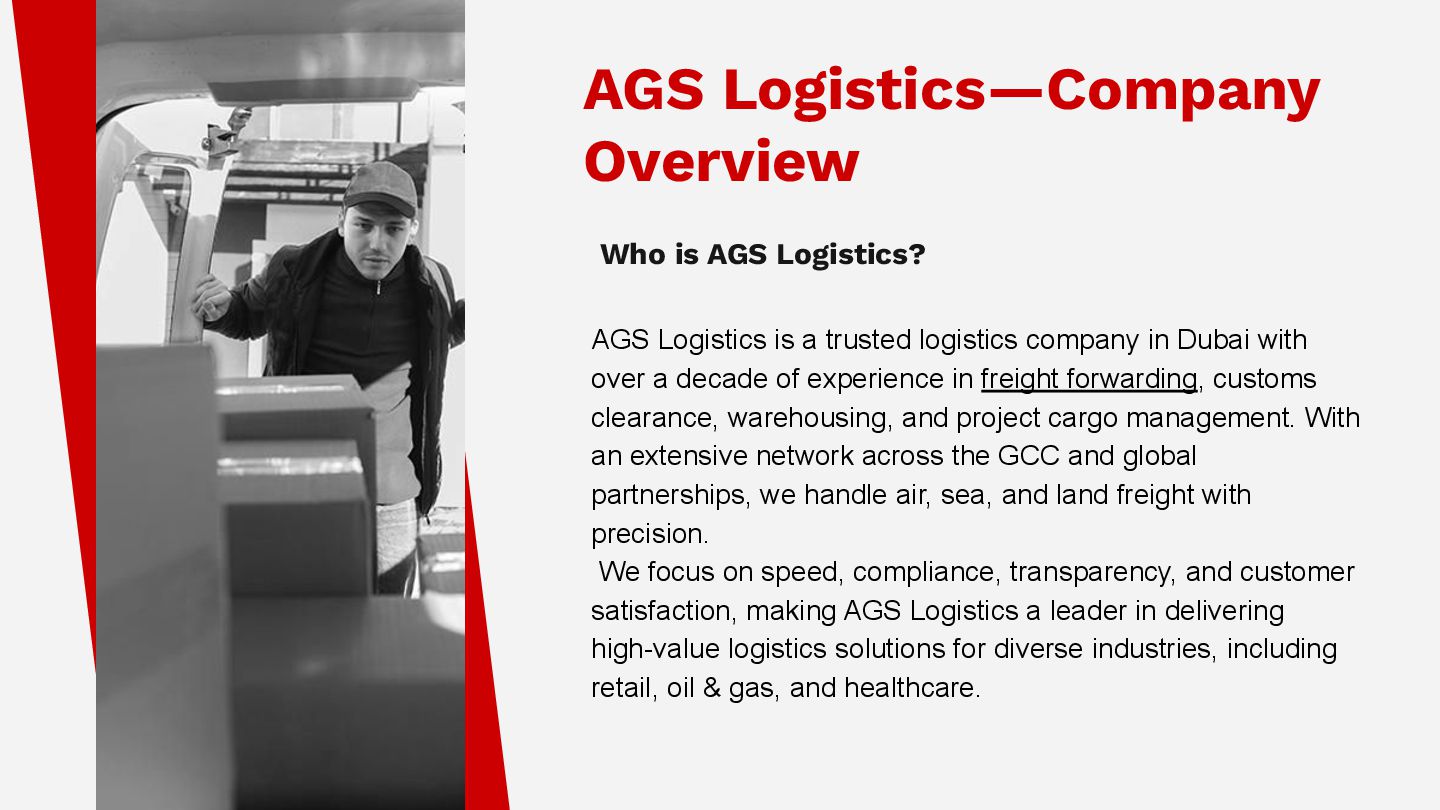 AGS Logistics—Company Overview

Who is AGS Logistics?

AGS Logistics is a trusted logistics company in Dubai with over a decade of experience in freight forwarding, customs clearance, warehousing, and project cargo management. With an extensive network across the GCC and global partnerships, we handle air, sea, and land freight with precision.
We focus on speed, compliance, transparency, and customer satisfaction, making AGS Logistics a leader in delivering high-value logistics solutions for diverse industries, including retail, oil & gas, and healthcare.